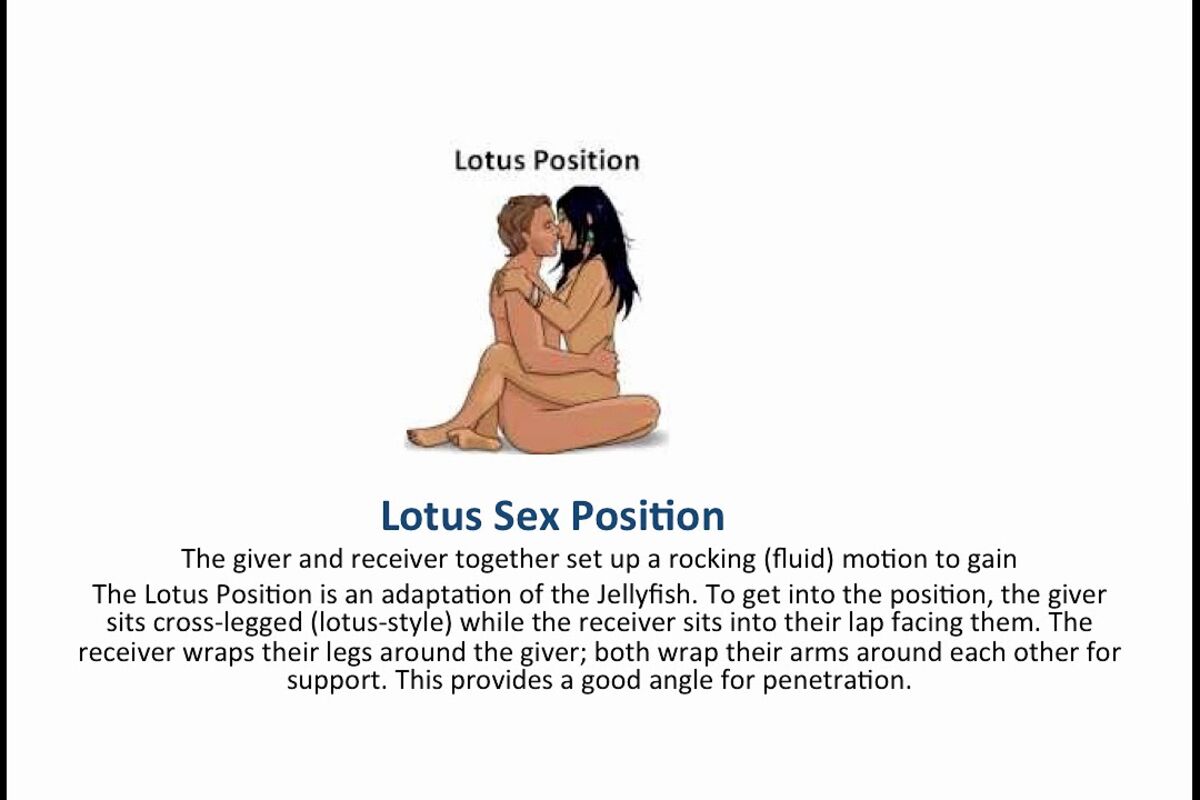 Lotus Position

Lotus Sex Position

The giver and receiver together set up a rocking (fluid) motion to gain

The Lotus Position is an adaptation of the Jellyfish. To get into the position, the giver sits cross-legged (lotus-style) while the receiver sits into their lap facing them. The receiver wraps their legs around the giver; both wrap their arms around each other for support. This provides a good angle for penetration.